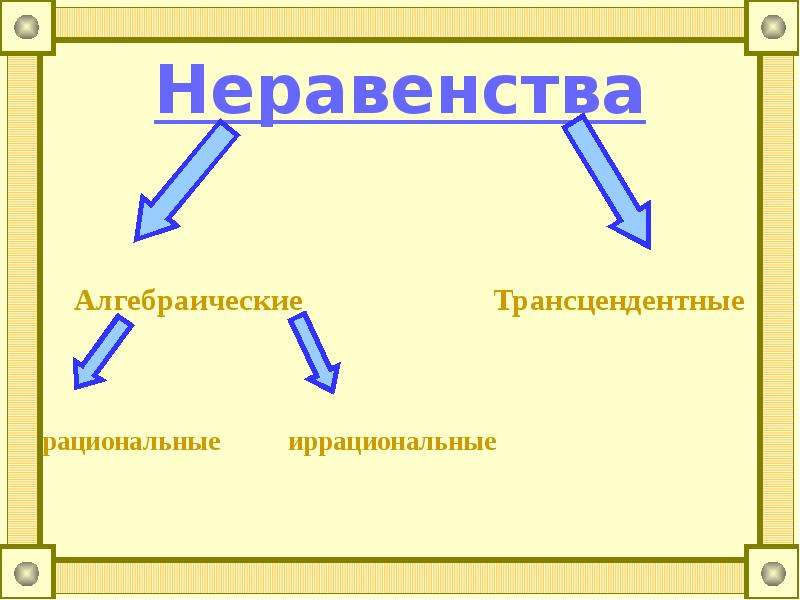 Неравенства

Алгебраические

Трансцендентные

рациональные

иррациональные